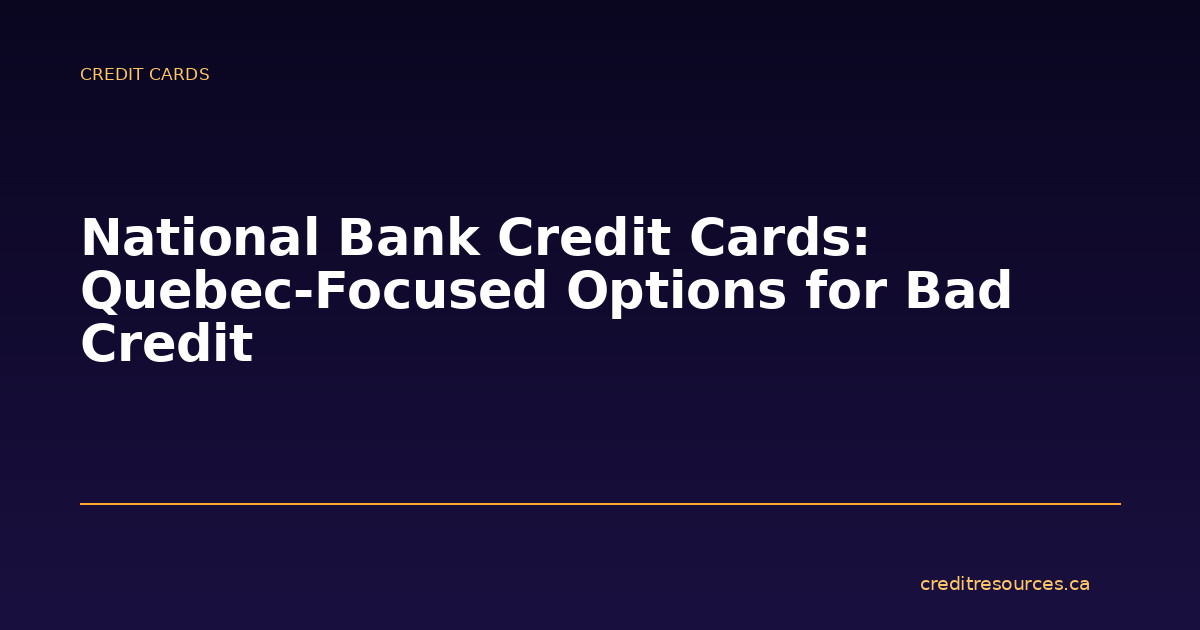 CREDIT CARDS

National Bank Credit Cards: Quebec-Focused Options for Bad Credit

creditresources.ca